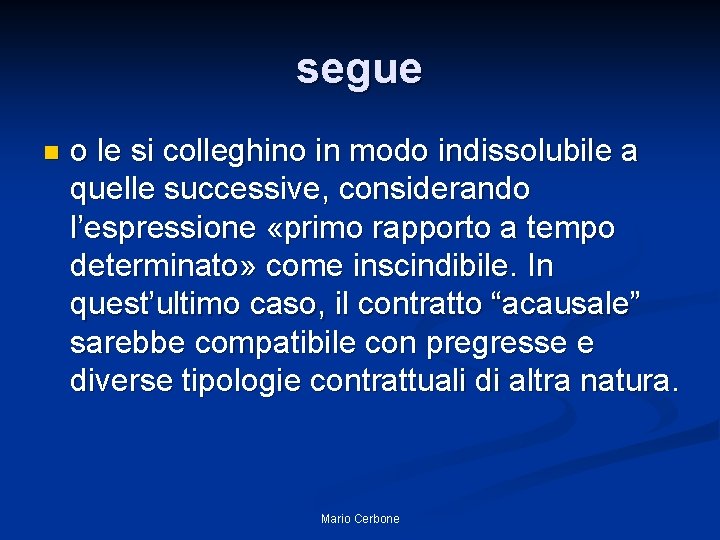 segue

o le si colleghino in modo indissolubile a quelle successive, considerando l’espressione «primo rapporto a tempo determinato» come inscindibile. In quest’ultimo caso, il contratto “acausale” sarebbe compatibile con pregresse e diverse tipologie contrattuali di altra natura.

Mario Cerbone